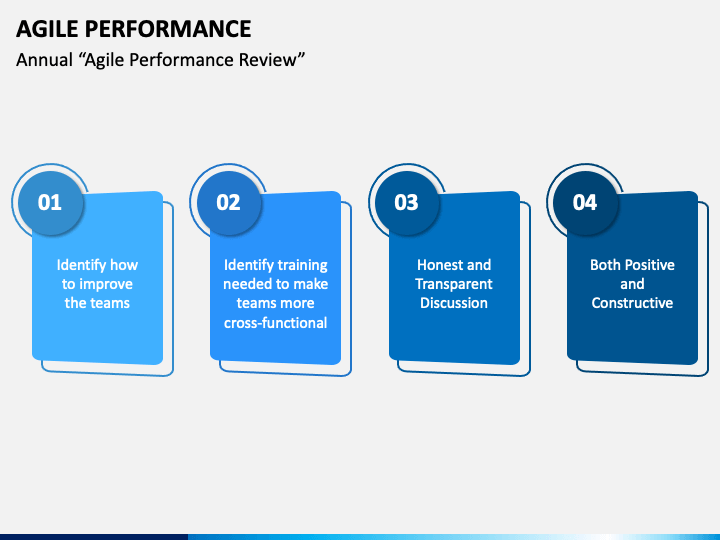 AGILE PERFORMANCE

Annual “Agile Performance Review”

01

Identify how to improve the teams

02

Identify training needed to make teams more cross-functional

03

Honest and Transparent Discussion

04

Both Positive and Constructive